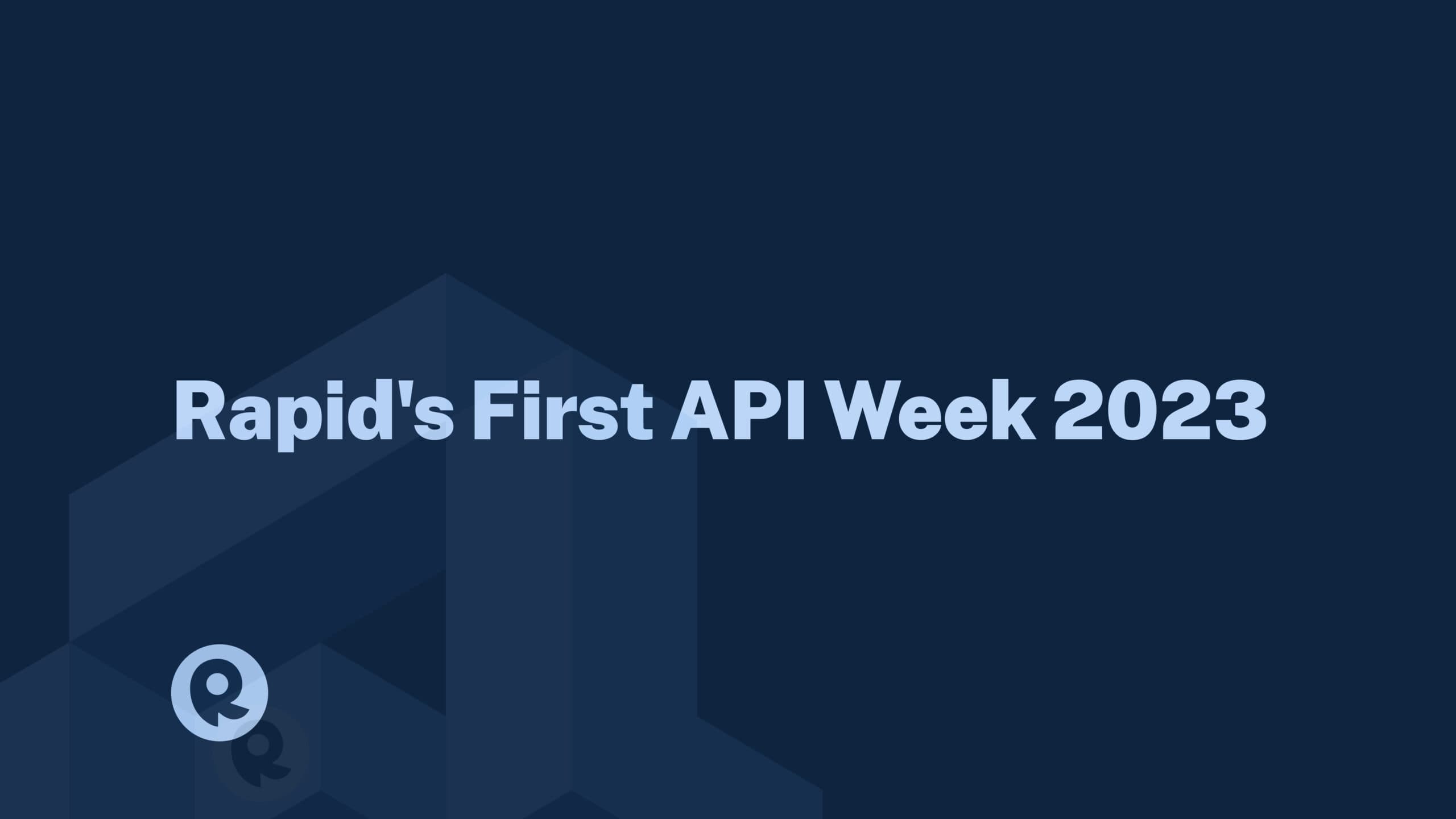 Rapid's First API Week 2023